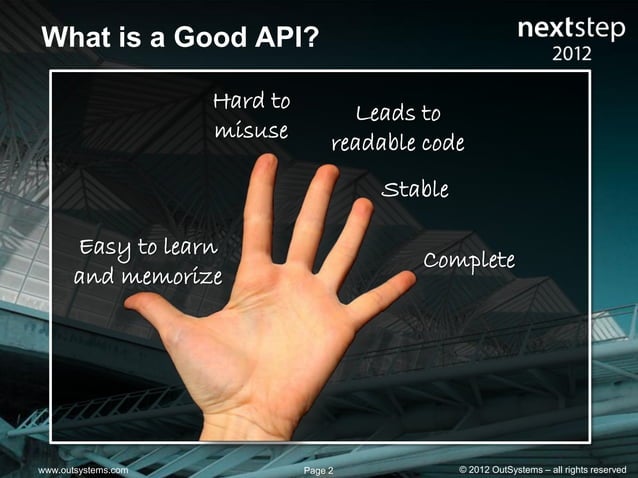 What is a Good API?

nextstep
2012

Hard to misuse

Leads to readable code

Stable

Easy to learn and memorize

Complete

www.outsystems.com

Page 2

© 2012 OutSystems – all rights reserved